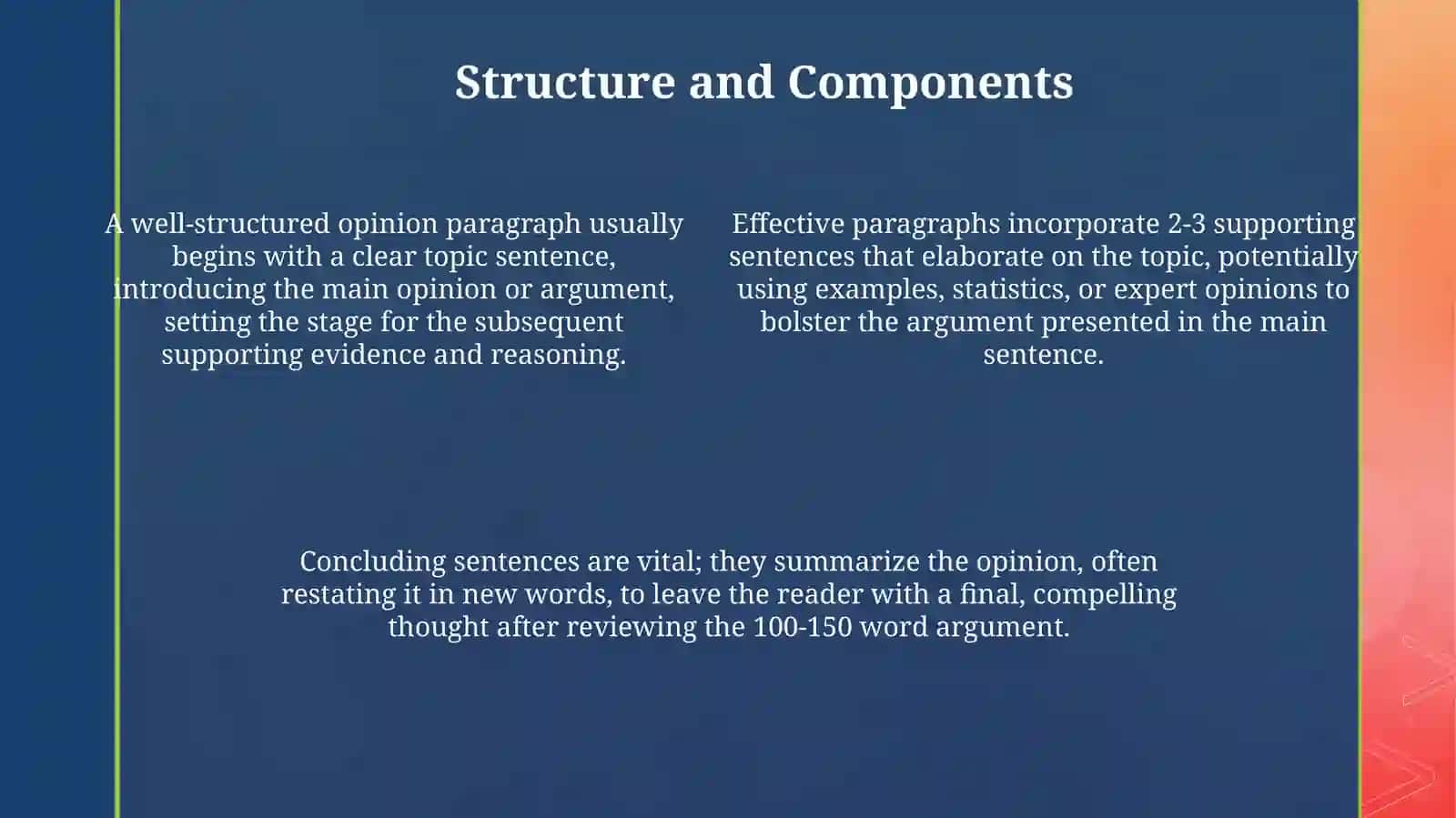 Structure and Components

A well-structured opinion paragraph usually begins with a clear topic sentence, introducing the main opinion or argument, setting the stage for the subsequent supporting evidence and reasoning.

Effective paragraphs incorporate 2-3 supporting sentences that elaborate on the topic, potentially using examples, statistics, or expert opinions to bolster the argument presented in the main sentence.

Concluding sentences are vital; they summarize the opinion, often restating it in new words, to leave the reader with a final, compelling thought after reviewing the 100-150 word argument.